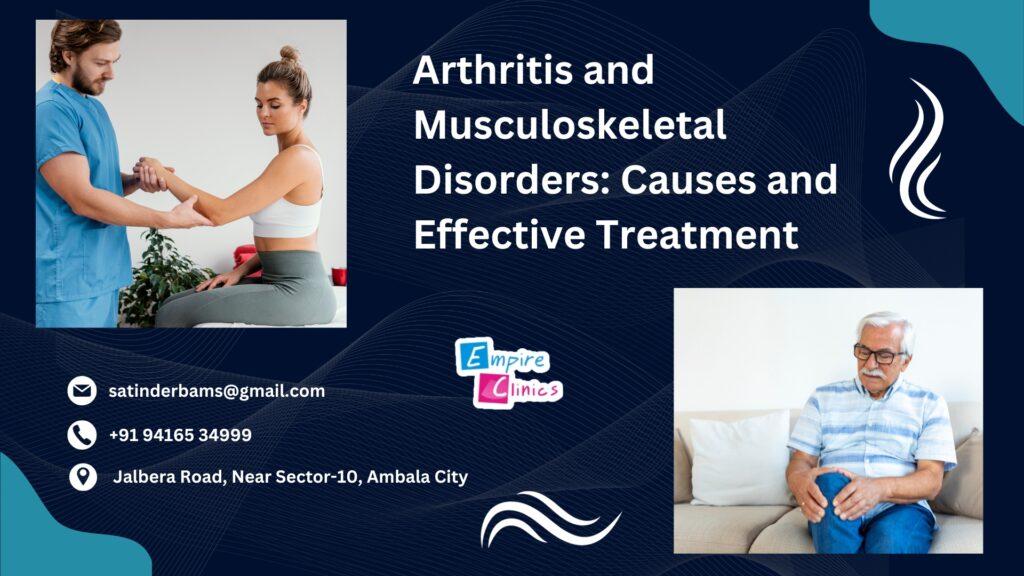 Arthritis and Musculoskeletal Disorders: Causes and Effective Treatment

Empire Clinics

satinderbams@gmail.com

+91 94165 34999

Jalbera Road, Near Sector-10, Ambala City